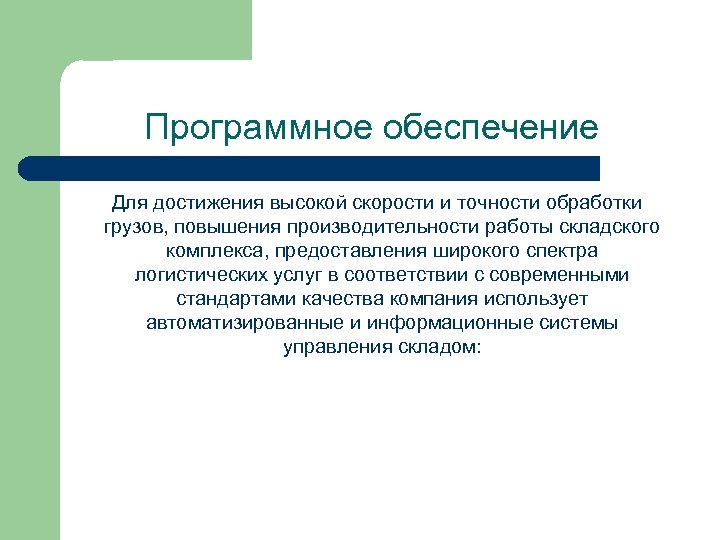 Программное обеспечение

Для достижения высокой скорости и точности обработки грузов, повышения производительности работы складского комплекса, предоставления широкого спектра логистических услуг в соответствии с современными стандартами качества компания использует автоматизированные и информационные системы управления складом: